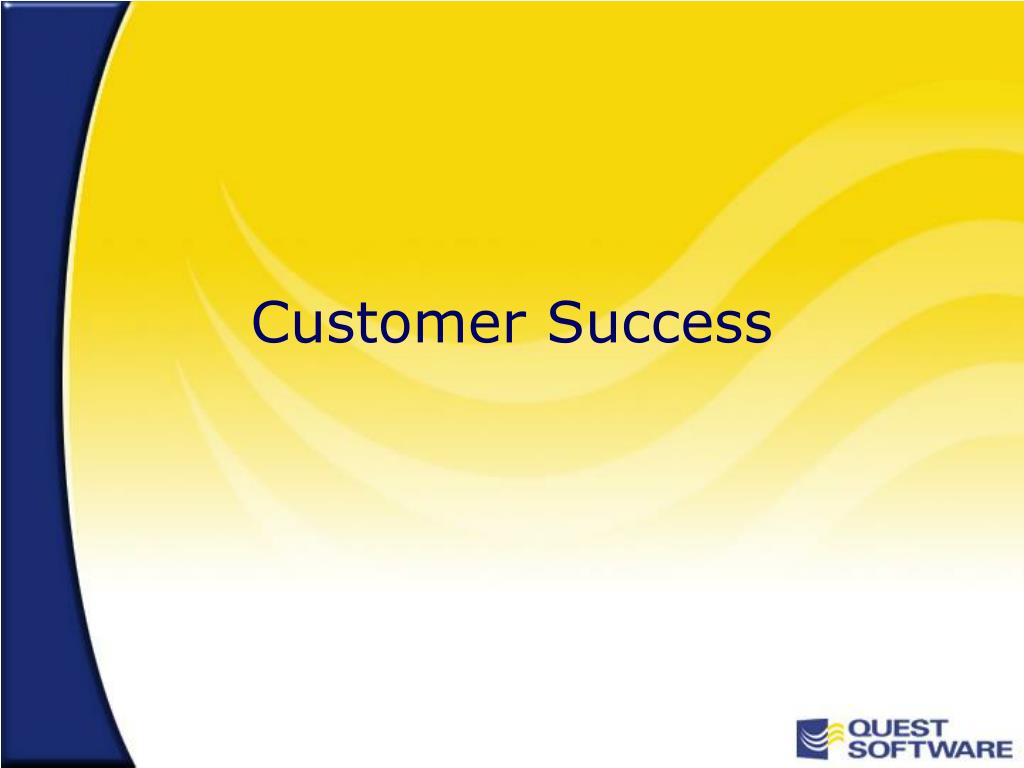 Customer Success

QUEST SOFTWARE